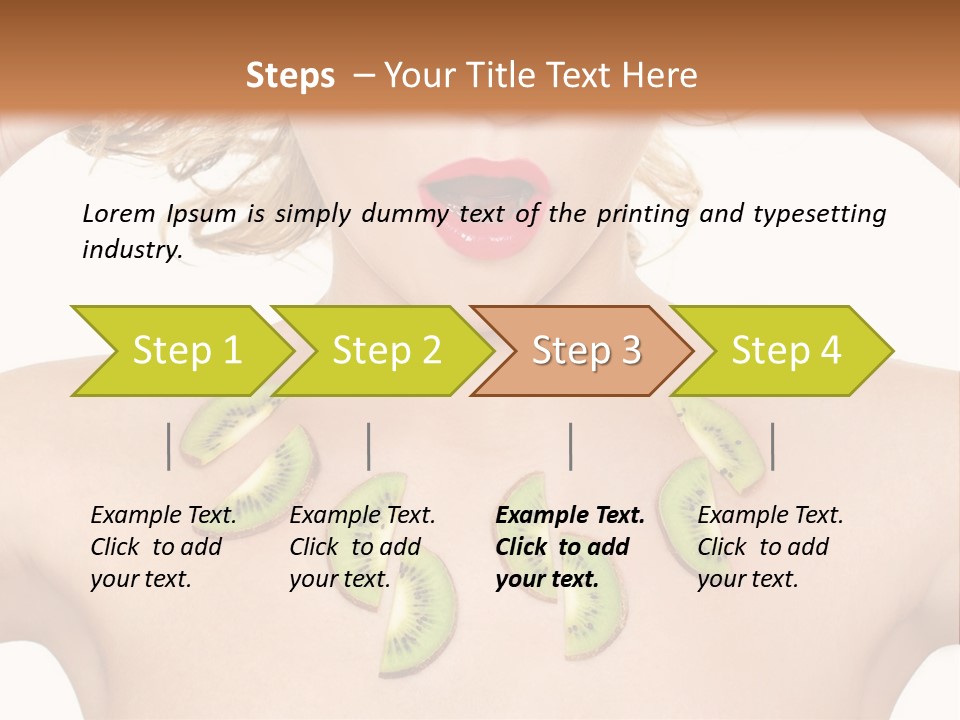 Steps – Your Title Text Here

Lorem Ipsum is simply dummy text of the printing and typesetting industry.

Step 1

Step 2

Step 3

Step 4

Example Text. Click to add your text.

Example Text. Click to add your text.

Example Text. Click to add your text.

Example Text. Click to add your text.